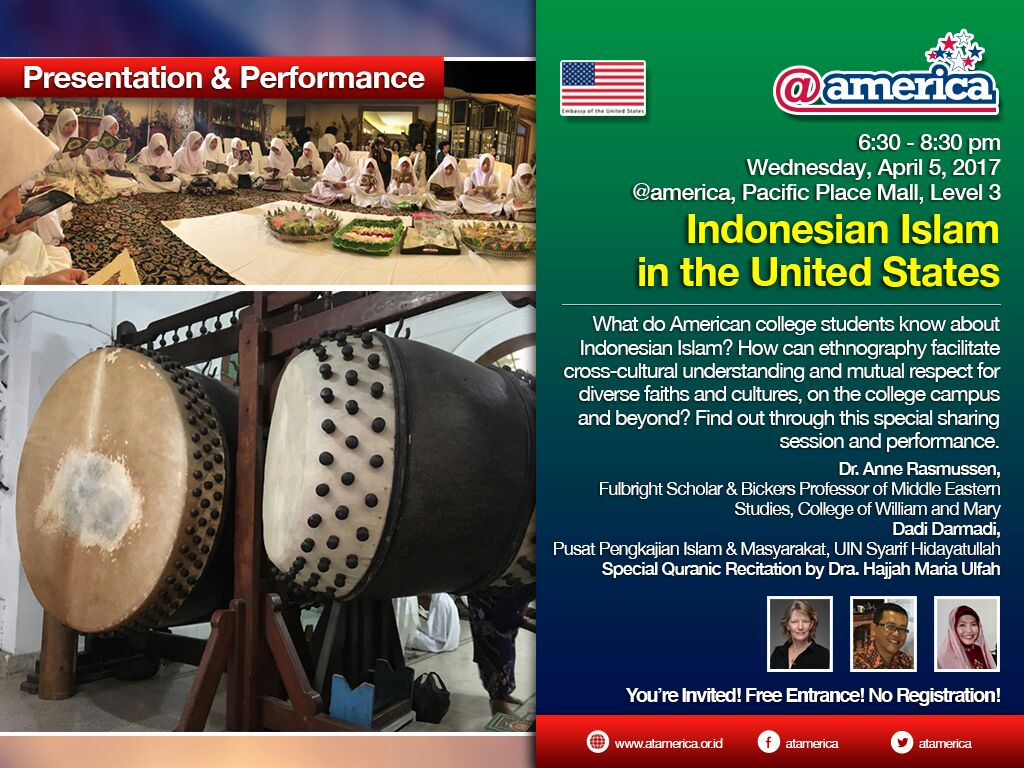 Presentation & Performance

Embassy of the United States

@america

6:30 - 8:30 pm
Wednesday, April 5, 2017
@america, Pacific Place Mall, Level 3

Indonesian Islam in the United States

What do American college students know about Indonesian Islam? How can ethnography facilitate cross-cultural understanding and mutual respect for diverse faiths and cultures, on the college campus and beyond? Find out through this special sharing session and performance.

Dr. Anne Rasmussen,
Fulbright Scholar & Bickers Professor of Middle Eastern Studies, College of William and Mary
Dadi Darmadi,
Pusat Pengkajian Islam & Masyarakat, UIN Syarif Hidayatullah
Special Quranic Recitation by Dra. Hajjah Maria Ulfah

You're Invited! Free Entrance! No Registration!

www.atamerica.or.id atamerica atamerica